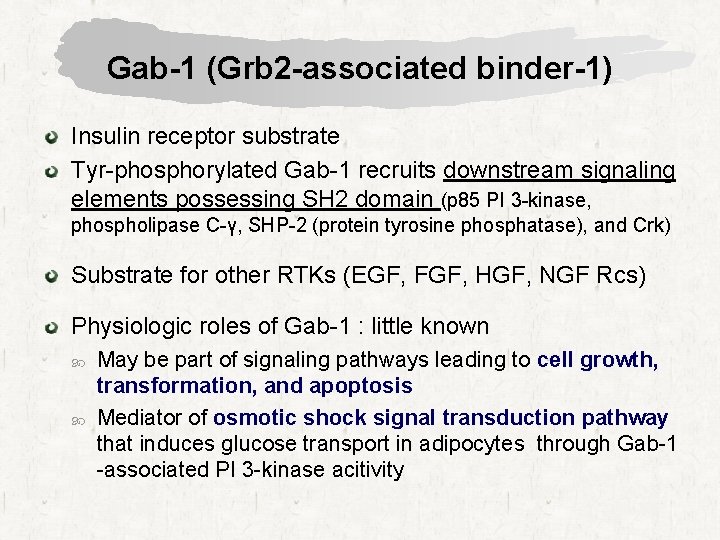 Gab-1 (Grb2-associated binder-1)

Insulin receptor substrate

Tyr-phosphorylated Gab-1 recruits downstream signaling elements possessing SH2 domain (p85 PI 3-kinase, phospholipase C-γ, SHP-2 (protein tyrosine phosphatase), and Crk)

Substrate for other RTKs (EGF, FGF, HGF, NGF Rcs)

Physiologic roles of Gab-1 : little known

May be part of signaling pathways leading to cell growth, transformation, and apoptosis

Mediator of osmotic shock signal transduction pathway that induces glucose transport in adipocytes through Gab-1 -associated PI 3-kinase acitivity